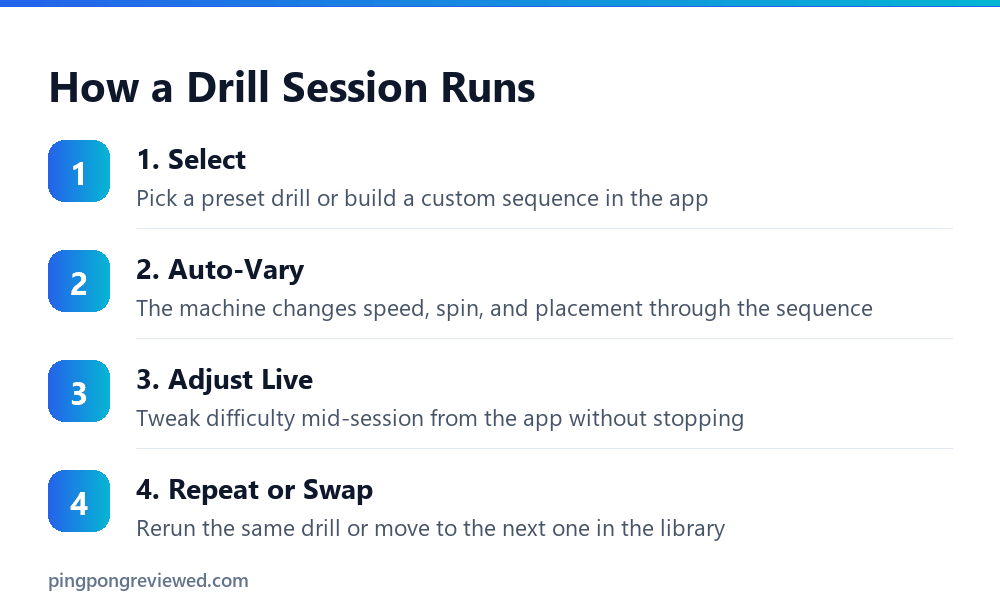 How a Drill Session Runs

1

1. Select

Pick a preset drill or build a custom sequence in the app

2

2. Auto-Vary

The machine changes speed, spin, and placement through the sequence

3

3. Adjust Live

Tweak difficulty mid-session from the app without stopping

4

4. Repeat or Swap

Rerun the same drill or move to the next one in the library

pingpongreviewed.com